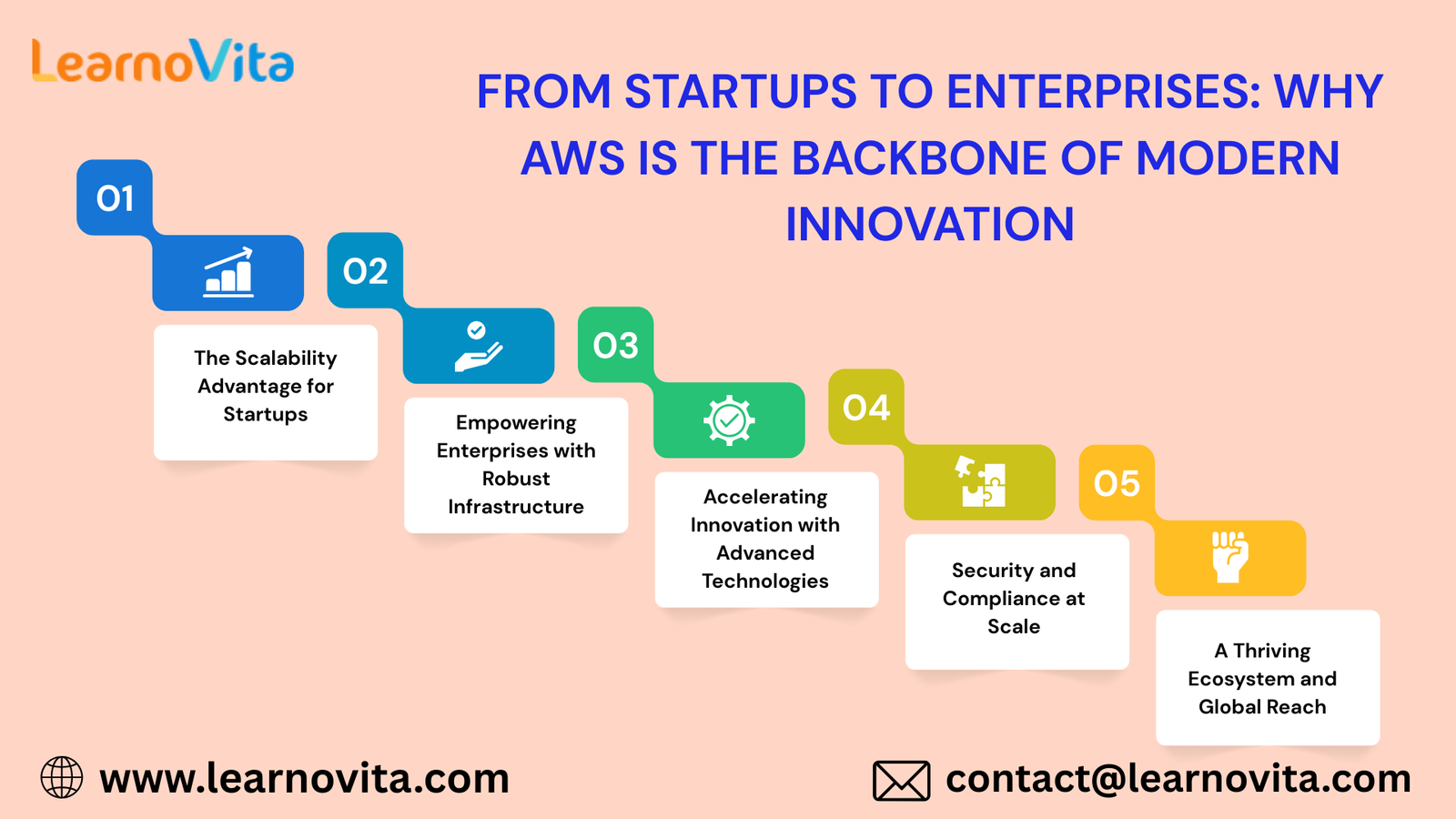 LearnoVita

FROM STARTUPS TO ENTERPRISES: WHY AWS IS THE BACKBONE OF MODERN INNOVATION

01

The Scalability Advantage for Startups

02

Empowering Enterprises with Robust Infrastructure

03

Accelerating Innovation with Advanced Technologies

04

Security and Compliance at Scale

05

A Thriving Ecosystem and Global Reach

www.learnovita.com

contact@learnovita.com